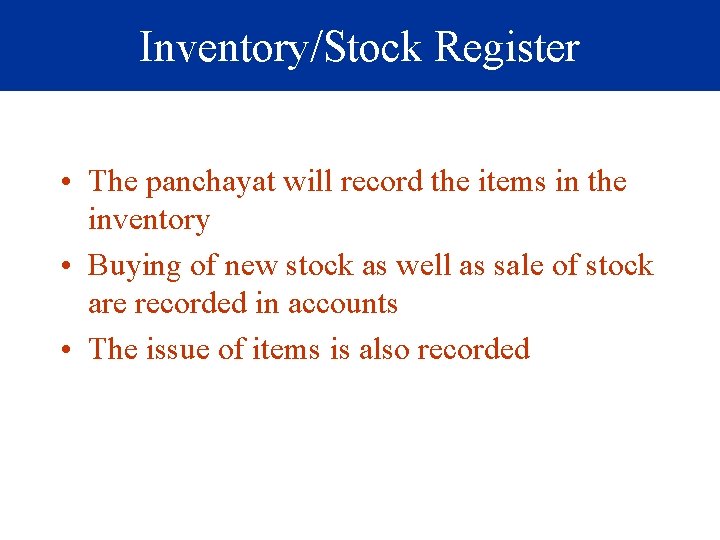 Inventory/Stock Register

• The panchayat will record the items in the inventory
• Buying of new stock as well as sale of stock are recorded in accounts
• The issue of items is also recorded